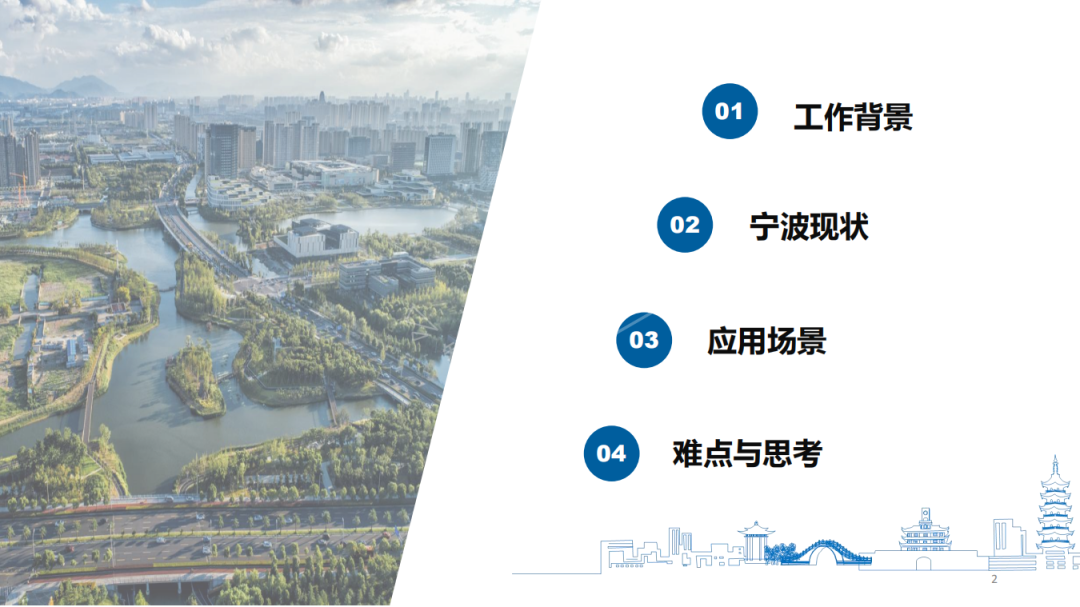 01 工作背景

02 宁波现状

03 应用场景

04 难点与思考

2